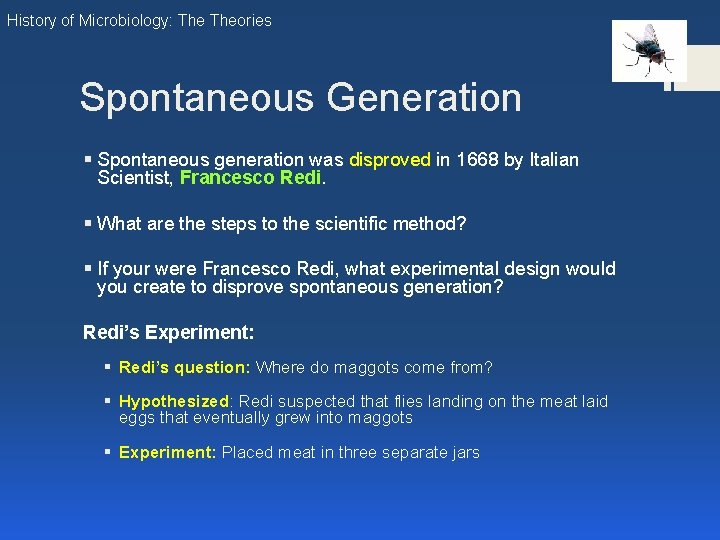 History of Microbiology: The Theories

Spontaneous Generation

▪ Spontaneous generation was disproved in 1668 by Italian Scientist, Francesco Redi.

▪ What are the steps to the scientific method?

▪ If your were Francesco Redi, what experimental design would you create to disprove spontaneous generation?

Redi's Experiment:

▪ Redi's question: Where do maggots come from?

▪ Hypothesized: Redi suspected that flies landing on the meat laid eggs that eventually grew into maggots

▪ Experiment: Placed meat in three separate jars